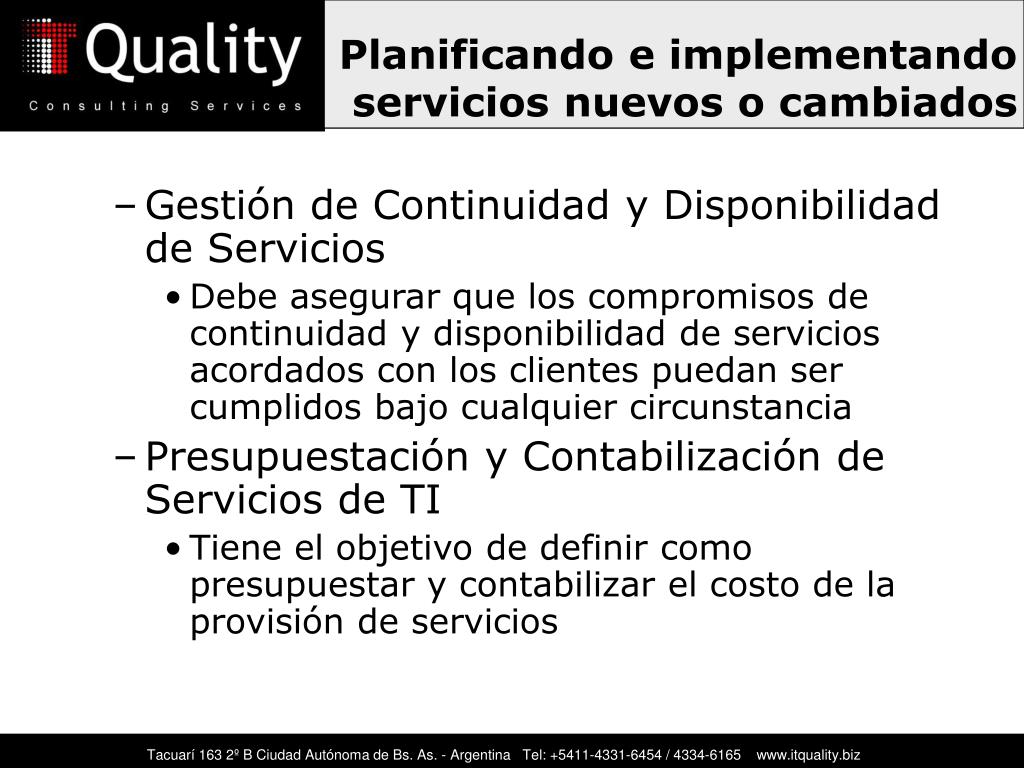 Quality
Consulting Services

Planificando e implementando servicios nuevos o cambiados

– Gestión de Continuidad y Disponibilidad de Servicios
• Debe asegurar que los compromisos de continuidad y disponibilidad de servicios acordados con los clientes puedan ser cumplidos bajo cualquier circunstancia
– Presupuestación y Contabilización de Servicios de TI
• Tiene el objetivo de definir como presupuestar y contabilizar el costo de la provisión de servicios

Tacuarí 163 2º B Ciudad Autónoma de Bs. As. - Argentina Tel: +5411-4331-6454 / 4334-6165 www.itquality.biz